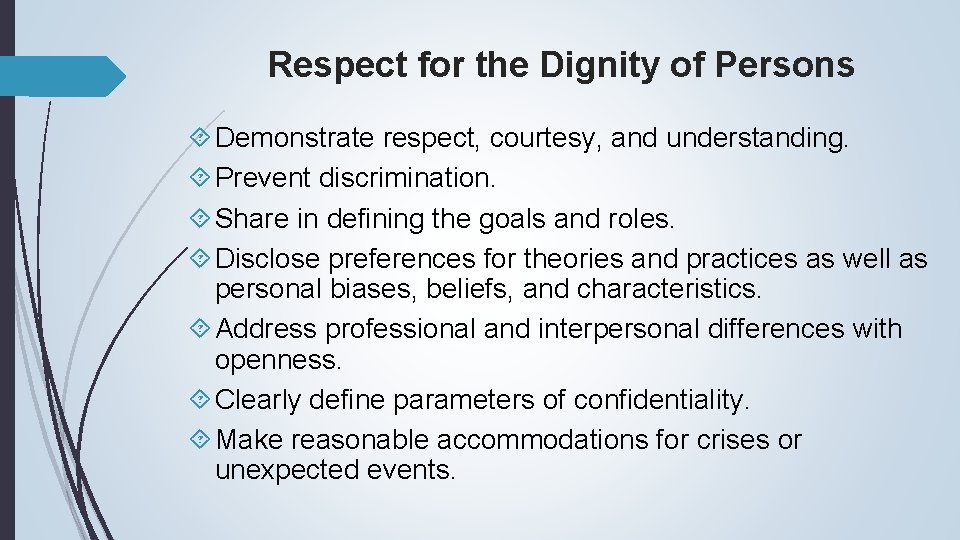 Respect for the Dignity of Persons

Demonstrate respect, courtesy, and understanding.
Prevent discrimination.
Share in defining the goals and roles.
Disclose preferences for theories and practices as well as personal biases, beliefs, and characteristics.
Address professional and interpersonal differences with openness.
Clearly define parameters of confidentiality.
Make reasonable accommodations for crises or unexpected events.